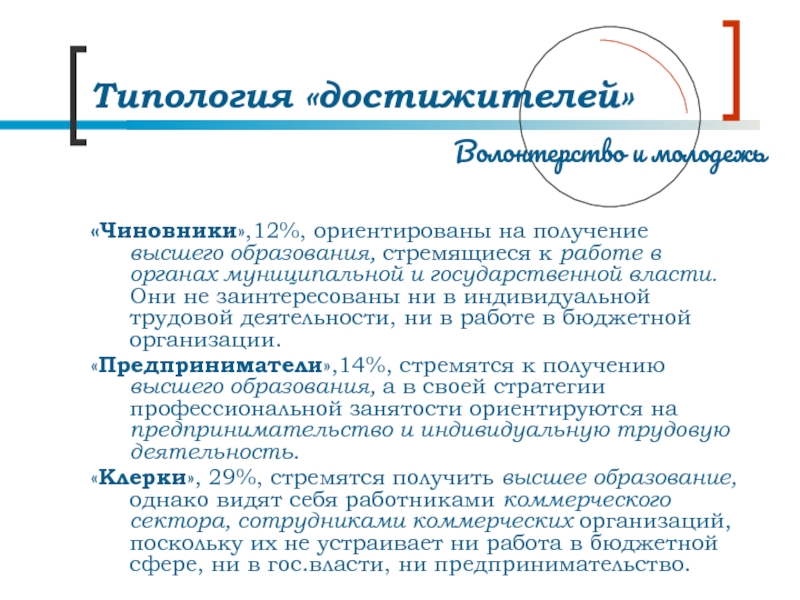 Типология «достижителей»

Волонтерство и молодежь

«Чиновники»,12%, ориентированы на получение высшего образования, стремящиеся к работе в органах муниципальной и государственной власти. Они не заинтересованы ни в индивидуальной трудовой деятельности, ни в работе в бюджетной организации.

«Предприниматели»,14%, стремятся к получению высшего образования, а в своей стратегии профессиональной занятости ориентируются на предпринимательство и индивидуальную трудовую деятельность.

«Клерки», 29%, стремятся получить высшее образование, однако видят себя работниками коммерческого сектора, сотрудниками коммерческих организаций, поскольку их не устраивает ни работа в бюджетной сфере, ни в гос.власти, ни предпринимательство.